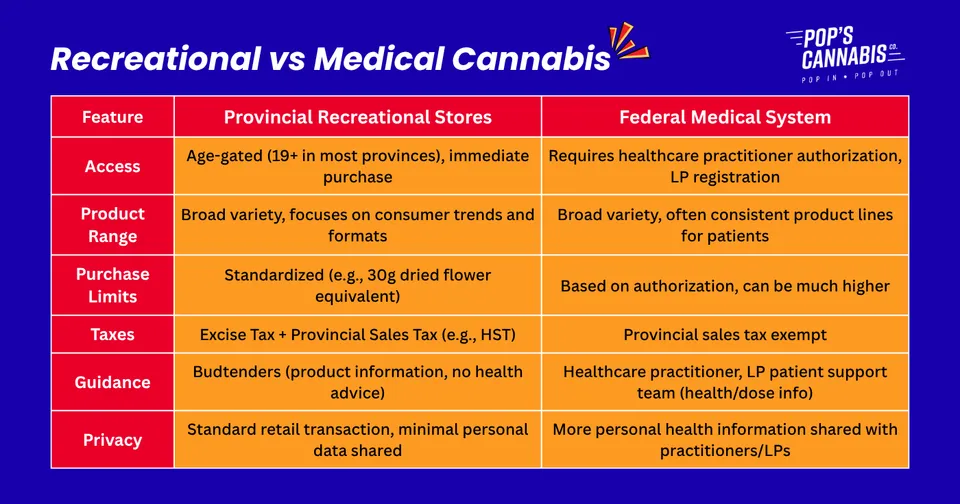 Recreational vs Medical Cannabis

POP'S CANNABIS CO.
POP IN • POP OUT

| Feature | Provincial Recreational Stores | Federal Medical System |
|---|---|---|
| Access | Age-gated (19+ in most provinces), immediate purchase | Requires healthcare practitioner authorization, LP registration |
| Product Range | Broad variety, focuses on consumer trends and formats | Broad variety, often consistent product lines for patients |
| Purchase Limits | Standardized (e.g., 30g dried flower equivalent) | Based on authorization, can be much higher |
| Taxes | Excise Tax + Provincial Sales Tax (e.g., HST) | Provincial sales tax exempt |
| Guidance | Budtenders (product information, no health advice) | Healthcare practitioner, LP patient support team (health/dose info) |
| Privacy | Standard retail transaction, minimal personal data shared | More personal health information shared with practitioners/LPs |